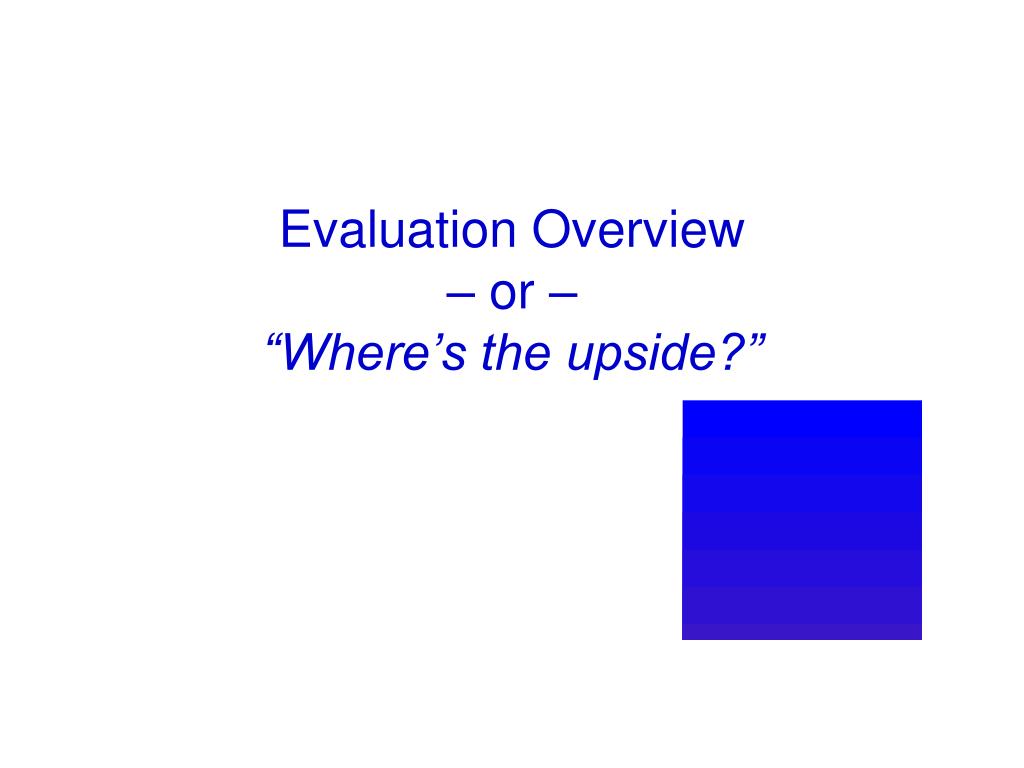 Evaluation Overview
– or –
“Where’s the upside?”